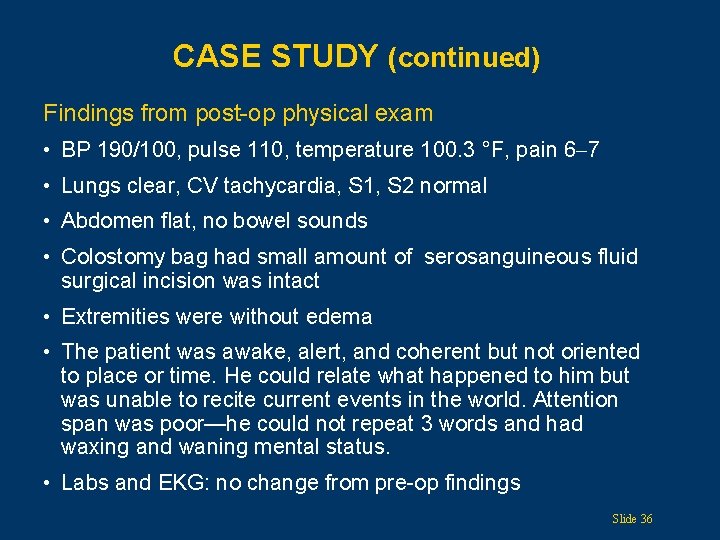 CASE STUDY (continued)

Findings from post-op physical exam

• BP 190/100, pulse 110, temperature 100.3 °F, pain 6–7

• Lungs clear, CV tachycardia, S1, S2 normal

• Abdomen flat, no bowel sounds

• Colostomy bag had small amount of serosanguineous fluid surgical incision was intact

• Extremities were without edema

• The patient was awake, alert, and coherent but not oriented to place or time. He could relate what happened to him but was unable to recite current events in the world. Attention span was poor—he could not repeat 3 words and had waxing and waning mental status.

• Labs and EKG: no change from pre-op findings

Slide 36